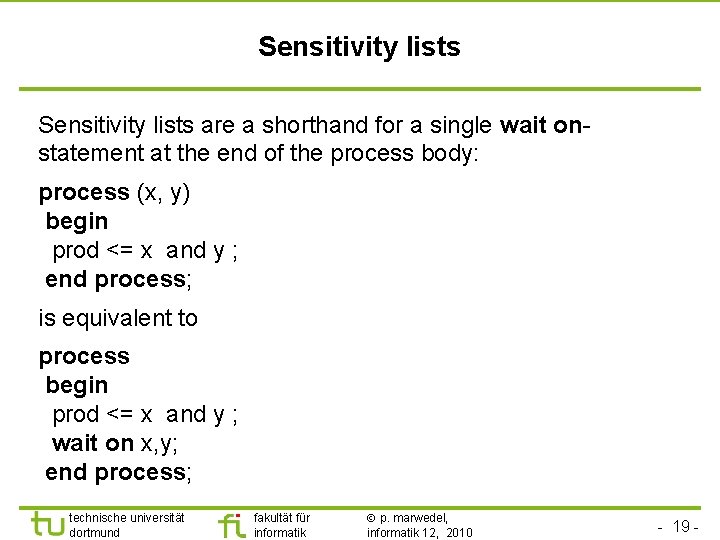 Sensitivity lists

Sensitivity lists are a shorthand for a single wait on-statement at the end of the process body:

process (x, y)
begin
prod <= x and y ;
end process;

is equivalent to

process
begin
prod <= x and y ;
wait on x,y;
end process;

tu technische universität dortmund

fi fakultät für informatik

© p. marwedel, informatik 12, 2010

- 19 -